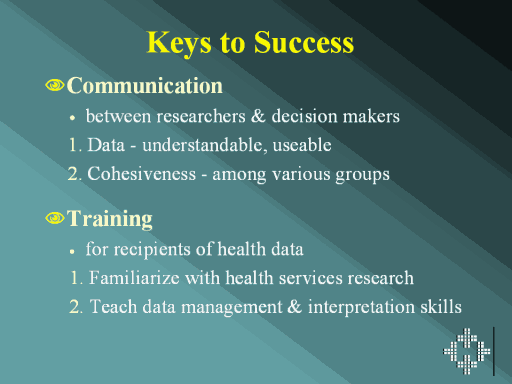 Keys to Success

Communication

• between researchers & decision makers

1. Data - understandable, useable

2. Cohesiveness - among various groups

Training

• for recipients of health data

1. Familiarize with health services research

2. Teach data management & interpretation skills